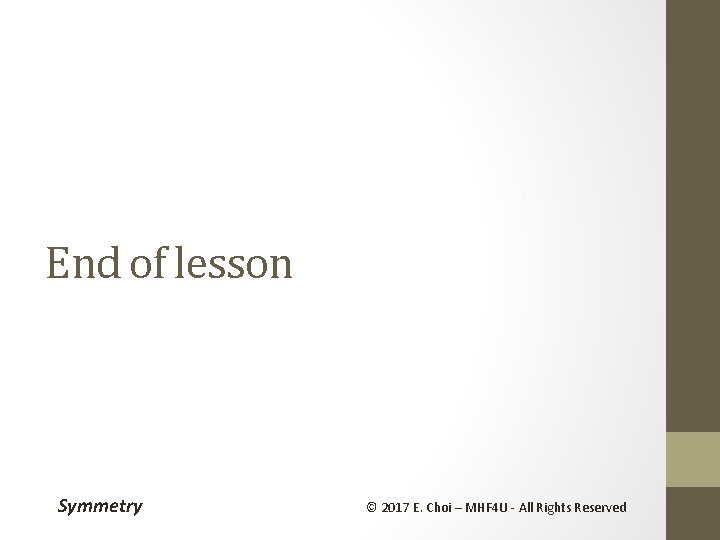 End of lesson

Symmetry

© 2017 E. Choi – MHF4U - All Rights Reserved